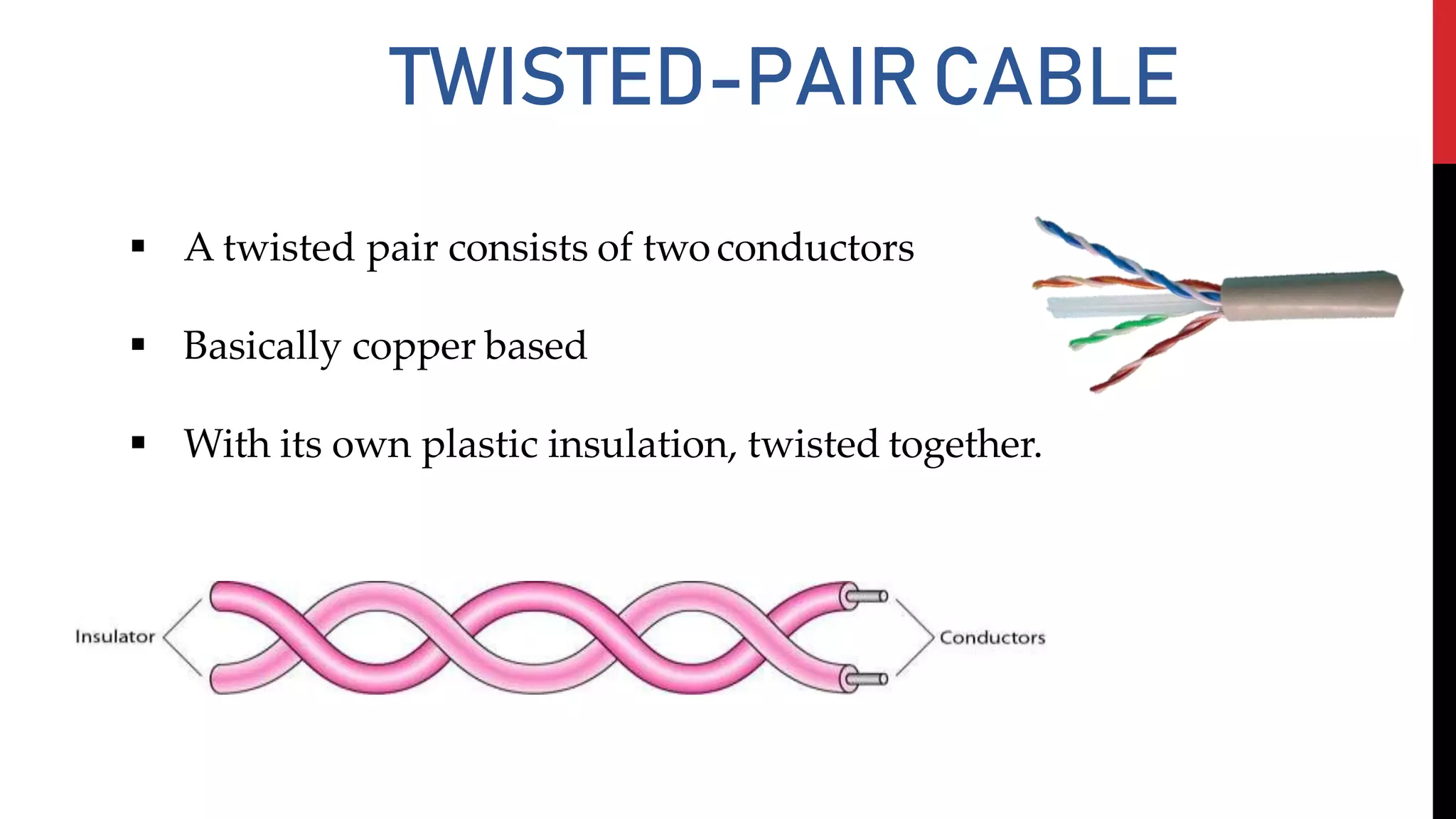 TWISTED-PAIR CABLE

▪ A twisted pair consists of two conductors

▪ Basically copper based

▪ With its own plastic insulation, twisted together.

Insulator

Conductors